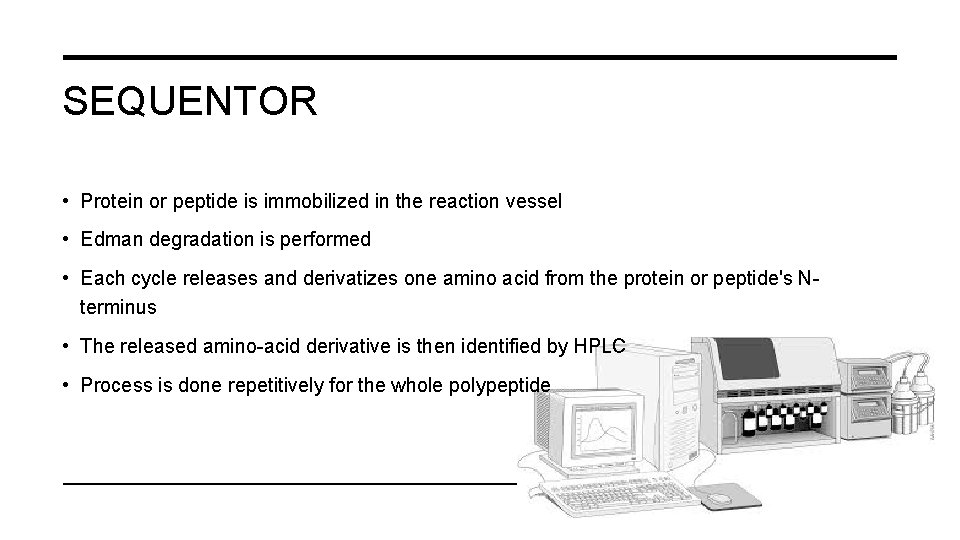 SEQUENTOR

• Protein or peptide is immobilized in the reaction vessel

• Edman degradation is performed

• Each cycle releases and derivatizes one amino acid from the protein or peptide's N-terminus

• The released amino-acid derivative is then identified by HPLC

• Process is done repetitively for the whole polypeptide